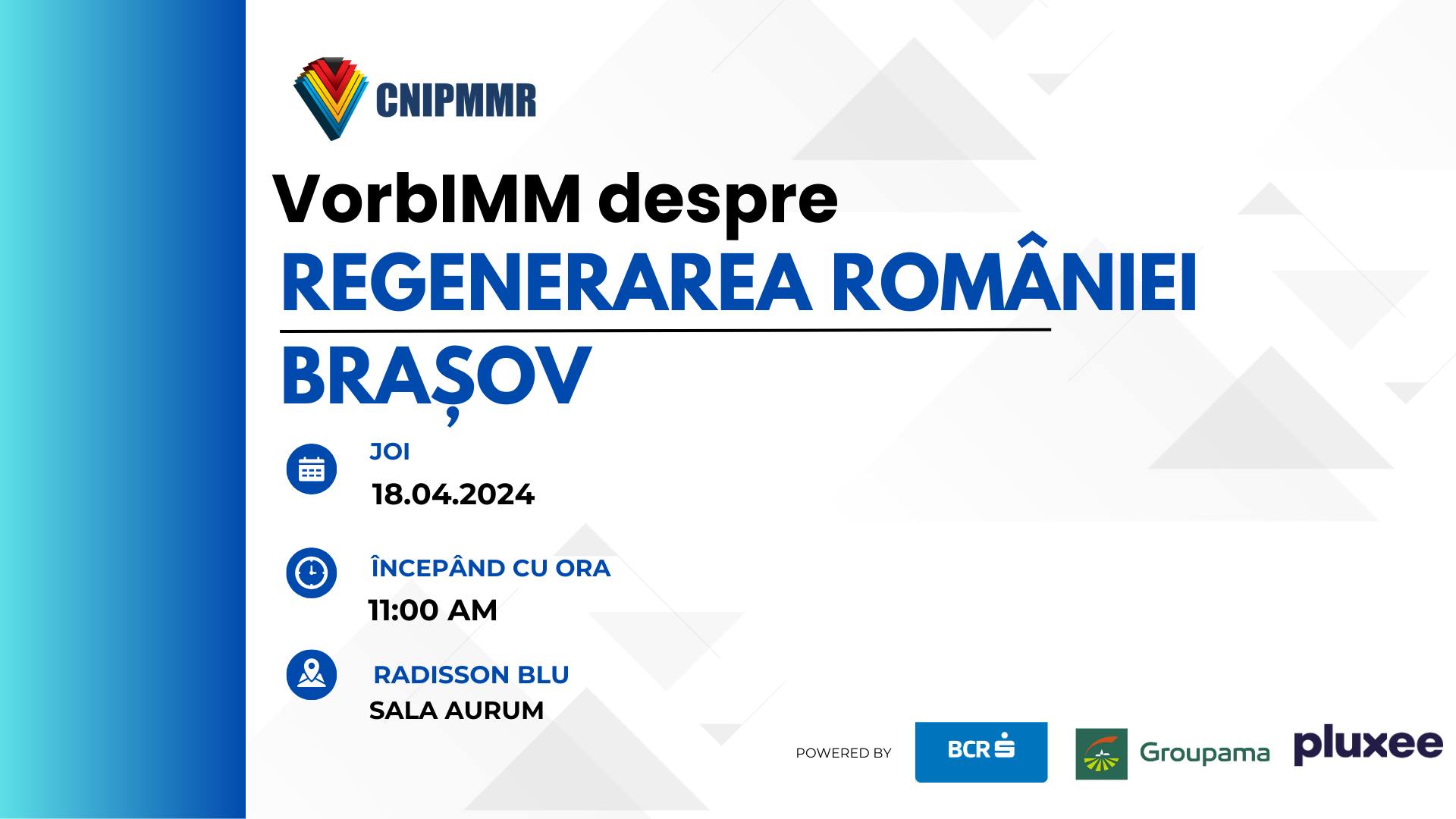 CNIPMMR

VorbIMM despre

REGENERAREA ROMÂNIEI

BRAȘOV

JOI
18.04.2024

ÎNCEPÂND CU ORA
11:00 AM

RADISSON BLU
SALA AURUM

POWERED BY BCR Groupama pluxee